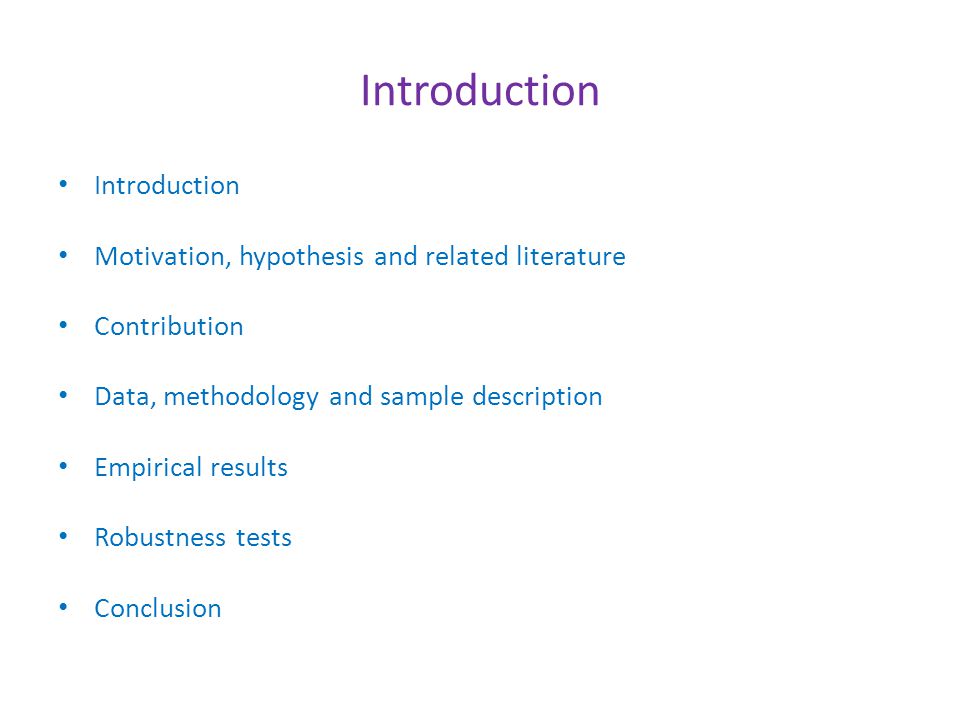 Introduction

• Introduction

• Motivation, hypothesis and related literature

• Contribution

• Data, methodology and sample description

• Empirical results

• Robustness tests

• Conclusion